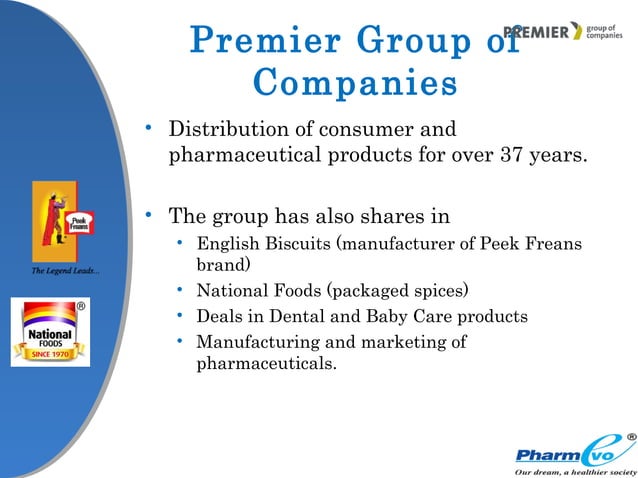 Premier Group of Companies

PREMIER group of companies

• Distribution of consumer and pharmaceutical products for over 37 years.

• The group has also shares in
  • English Biscuits (manufacturer of Peek Freans brand)
  • National Foods (packaged spices)
  • Deals in Dental and Baby Care products
  • Manufacturing and marketing of pharmaceuticals.

Peek Freans
The Legend Leads...

National FOODS SINCE 1970 ®

PharmEvo ®
Our dream, a healthier society